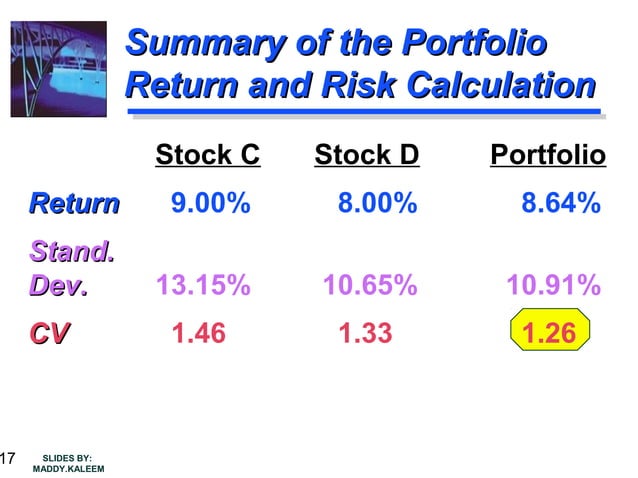 Summary of the Portfolio Return and Risk Calculation

| | Stock C | Stock D | Portfolio |
|---|---|---|---|
| Return | 9.00% | 8.00% | 8.64% |
| Stand. Dev. | 13.15% | 10.65% | 10.91% |
| CV | 1.46 | 1.33 | 1.26 |

17

SLIDES BY:
MADDY.KALEEM